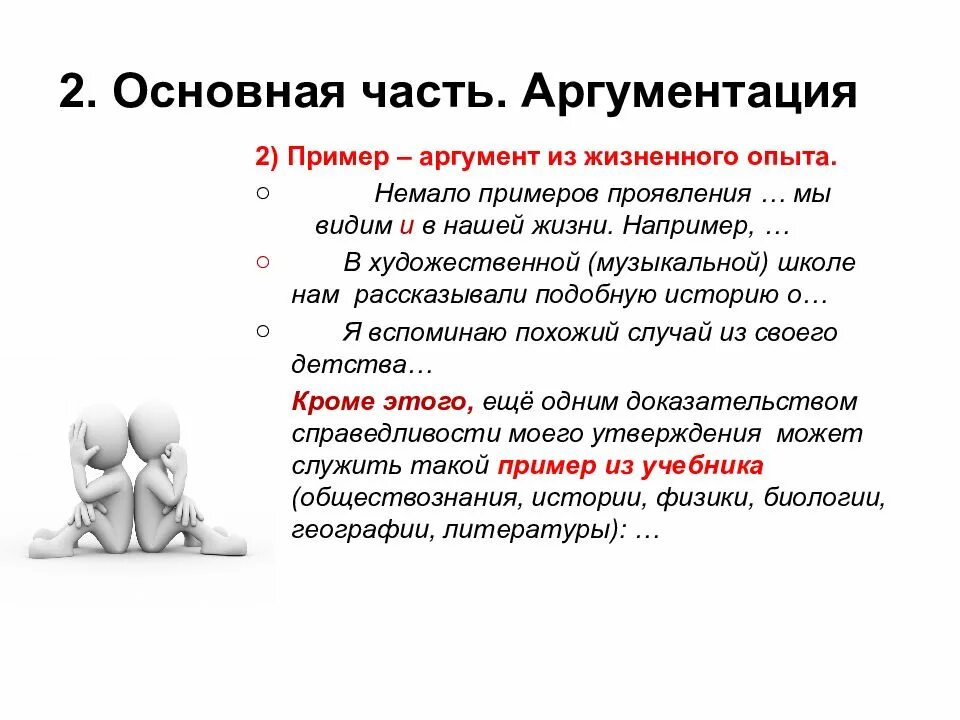 2. Основная часть. Аргументация

2) Пример – аргумент из жизненного опыта.

○ Немало примеров проявления … мы видим и в нашей жизни. Например, …

○ В художественной (музыкальной) школе нам рассказывали подобную историю о…

○ Я вспоминаю похожий случай из своего детства…

Кроме этого, ещё одним доказательством справедливости моего утверждения может служить такой пример из учебника (обществознания, истории, физики, биологии, географии, литературы): …